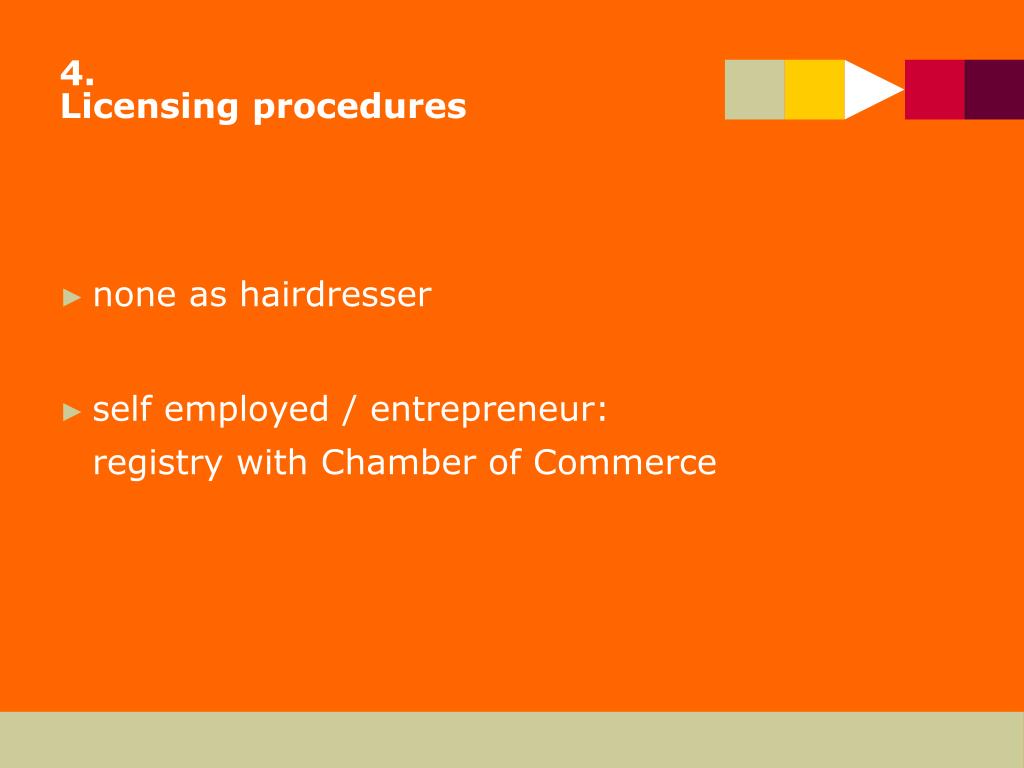 4.
Licensing procedures

► none as hairdresser

► self employed / entrepreneur:
registry with Chamber of Commerce